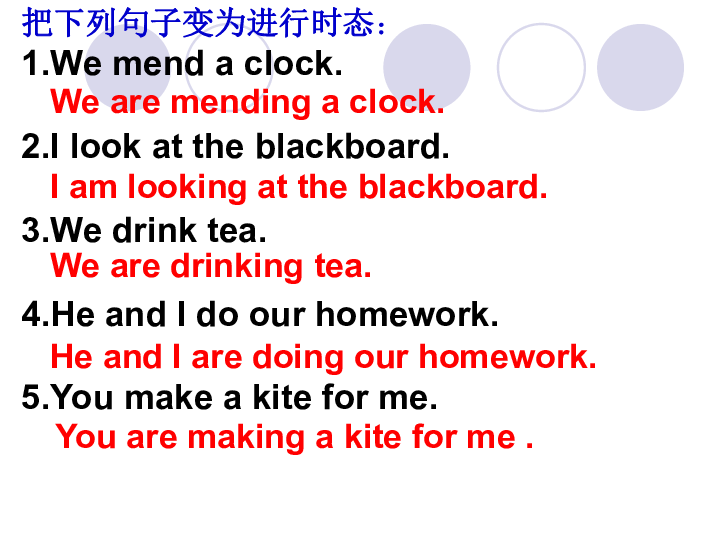 把下列句子变为进行时态：
1.We mend a clock.
We are mending a clock.
2.I look at the blackboard.
I am looking at the blackboard.
3.We drink tea.
We are drinking tea.
4.He and I do our homework.
He and I are doing our homework.
5.You make a kite for me.
You are making a kite for me .